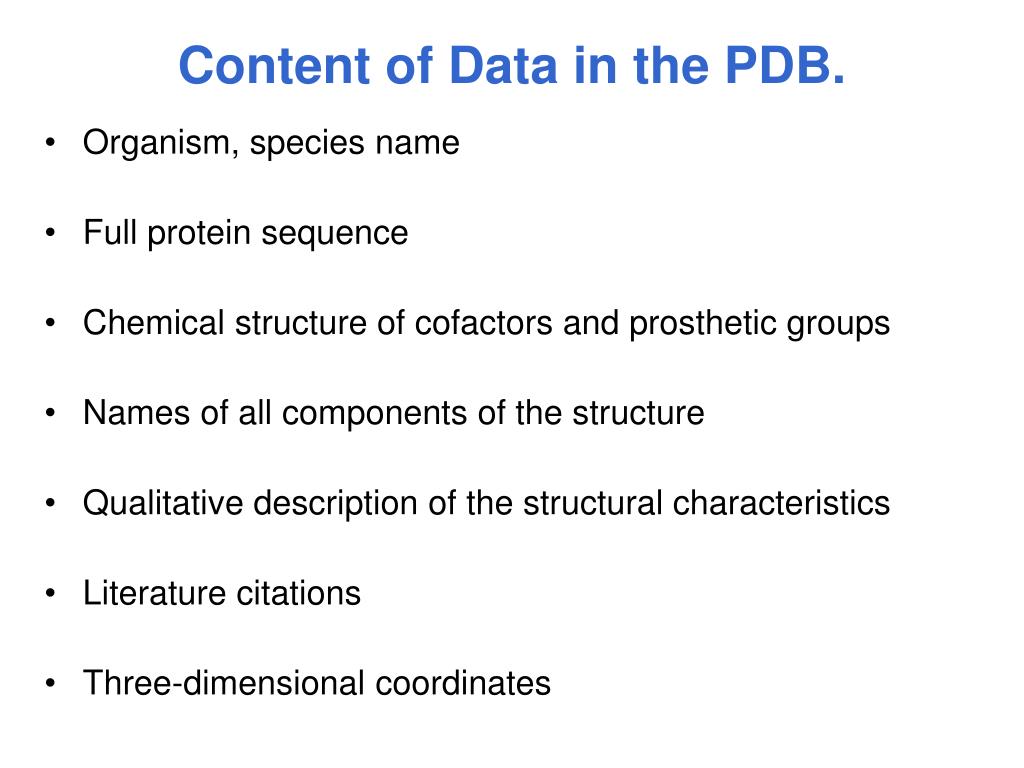 Content of Data in the PDB.

• Organism, species name

• Full protein sequence

• Chemical structure of cofactors and prosthetic groups

• Names of all components of the structure

• Qualitative description of the structural characteristics

• Literature citations

• Three-dimensional coordinates